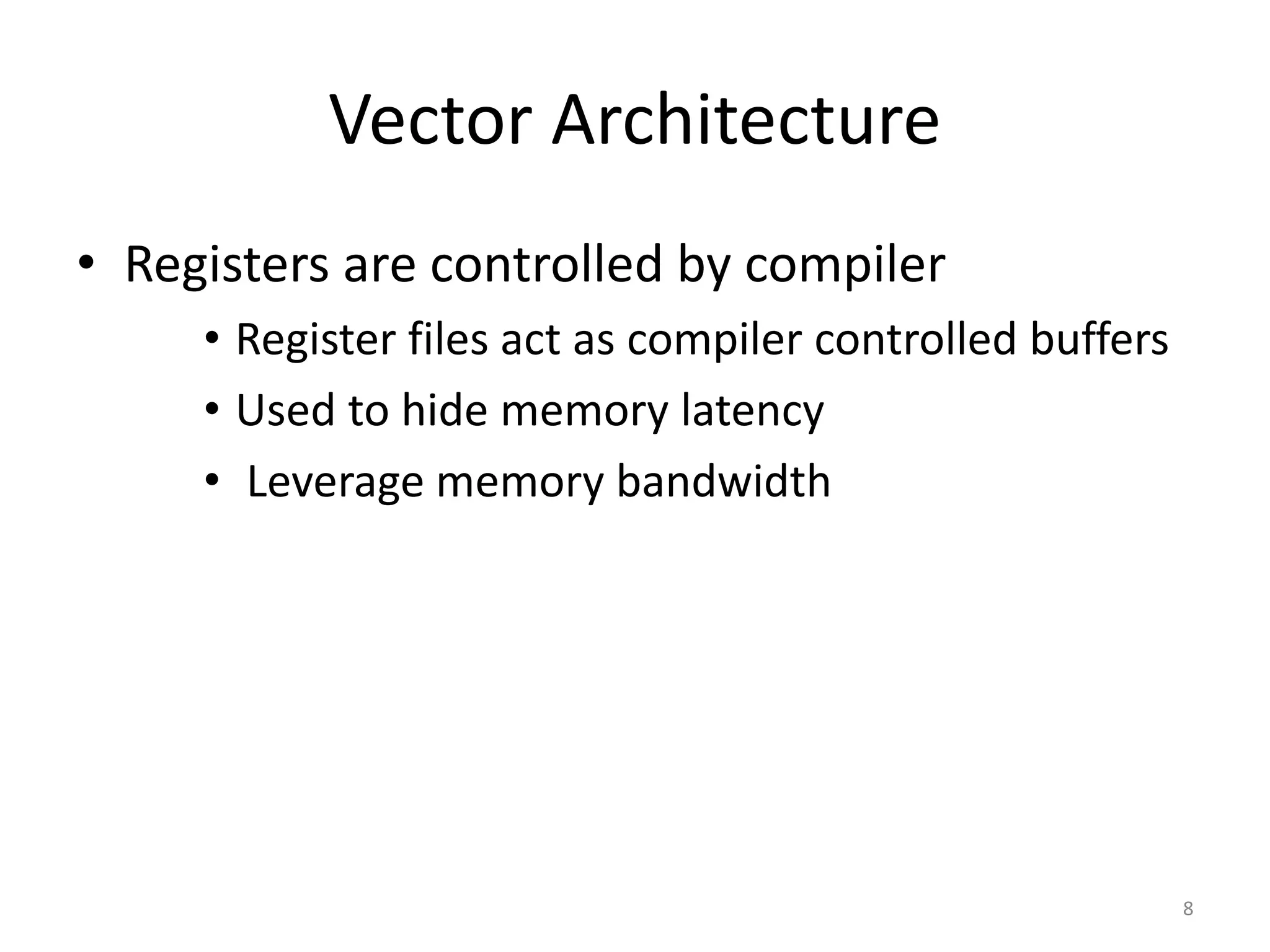 Vector Architecture

• Registers are controlled by compiler
  • Register files act as compiler controlled buffers
  • Used to hide memory latency
  • Leverage memory bandwidth

8